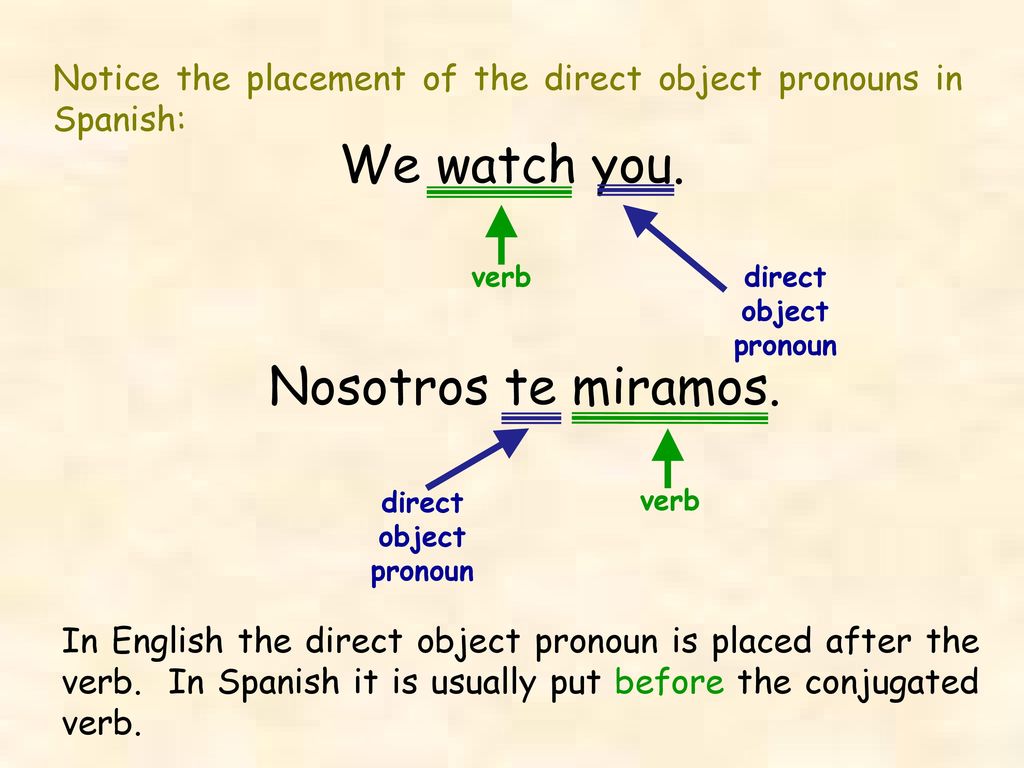 Notice the placement of the direct object pronouns in Spanish:

We watch you.

verb

direct object pronoun

Nosotros te miramos.

direct object pronoun

verb

In English the direct object pronoun is placed after the verb. In Spanish it is usually put before the conjugated verb.